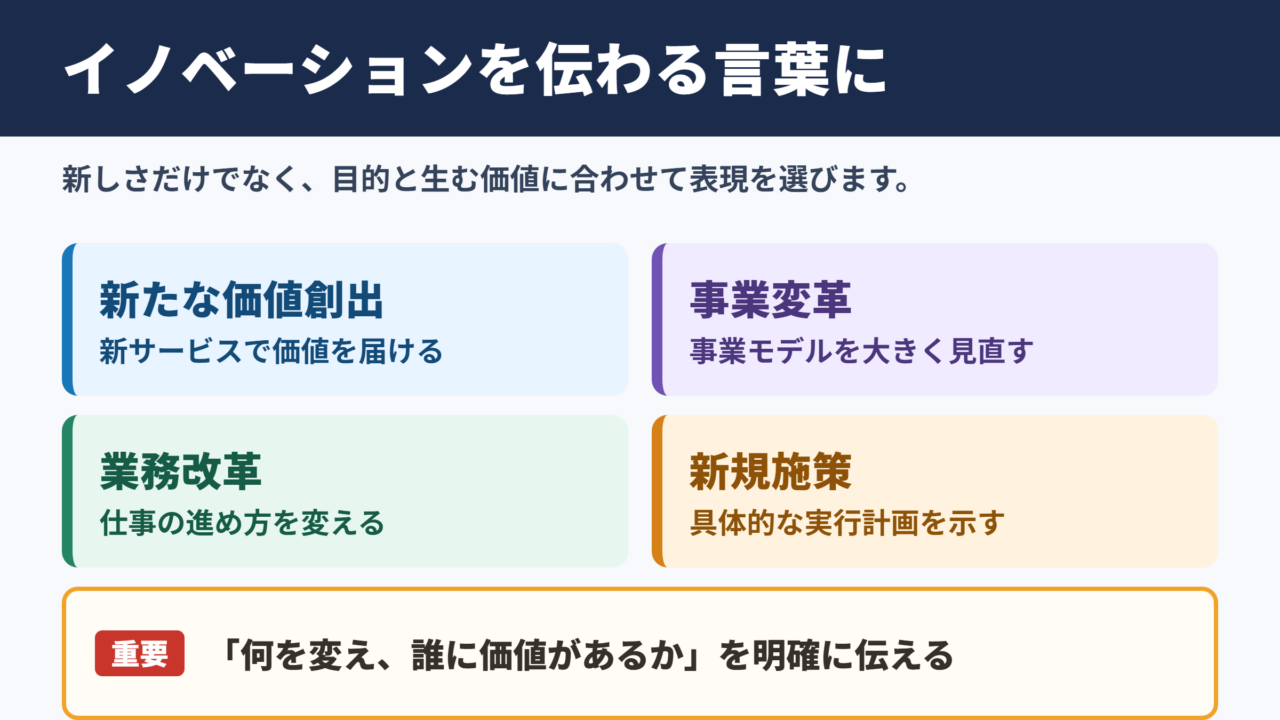 イノベーションを伝わる言葉に

新しさだけでなく、目的と生む価値に合わせて表現を選びます。

新たな価値創出
新サービスで価値を届ける

事業変革
事業モデルを大きく見直す

業務改革
仕事の進め方を変える

新規施策
具体的な実行計画を示す

重要 「何を変え、誰に価値があるか」を明確に伝える